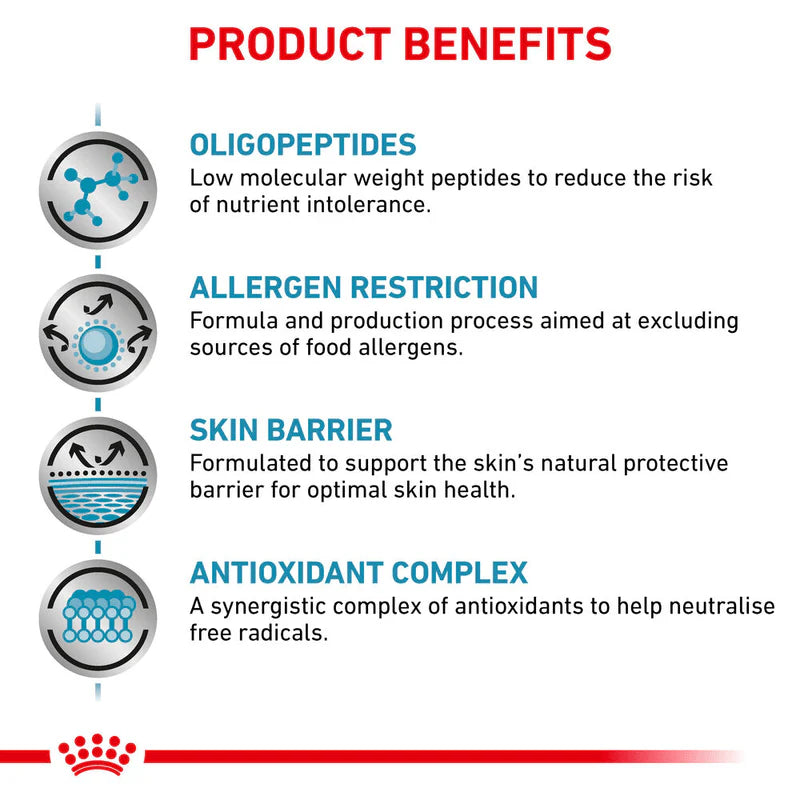 PRODUCT BENEFITS

OLIGOPEPTIDES
Low molecular weight peptides to reduce the risk of nutrient intolerance.

ALLERGEN RESTRICTION
Formula and production process aimed at excluding sources of food allergens.

SKIN BARRIER
Formulated to support the skin's natural protective barrier for optimal skin health.

ANTIOXIDANT COMPLEX
A synergistic complex of antioxidants to help neutralise free radicals.